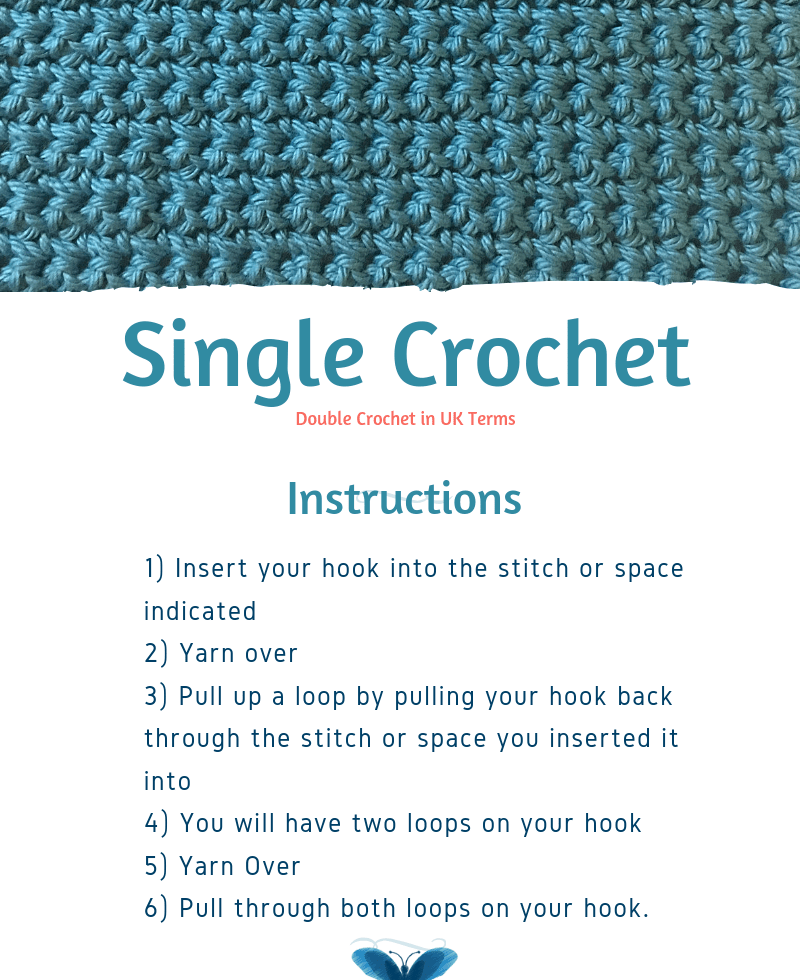 Single Crochet

Double Crochet in UK Terms

Instructions

1) Insert your hook into the stitch or space indicated
2) Yarn over
3) Pull up a loop by pulling your hook back through the stitch or space you inserted it into
4) You will have two loops on your hook
5) Yarn Over
6) Pull through both loops on your hook.